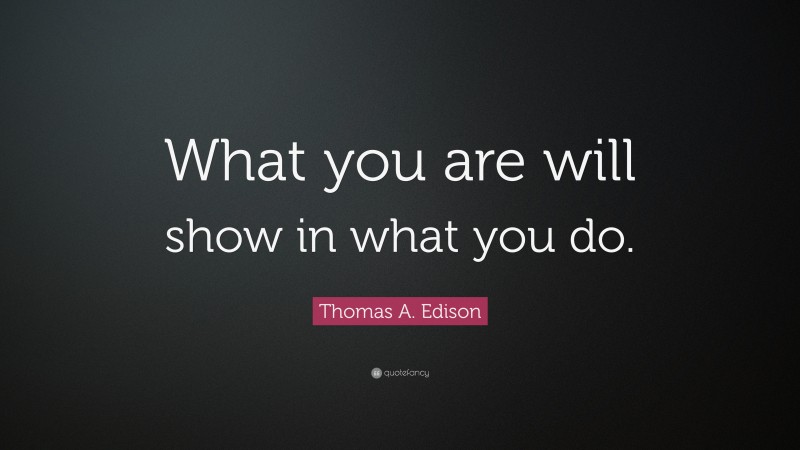 What you are will show in what you do.

Thomas A. Edison

quotefancy